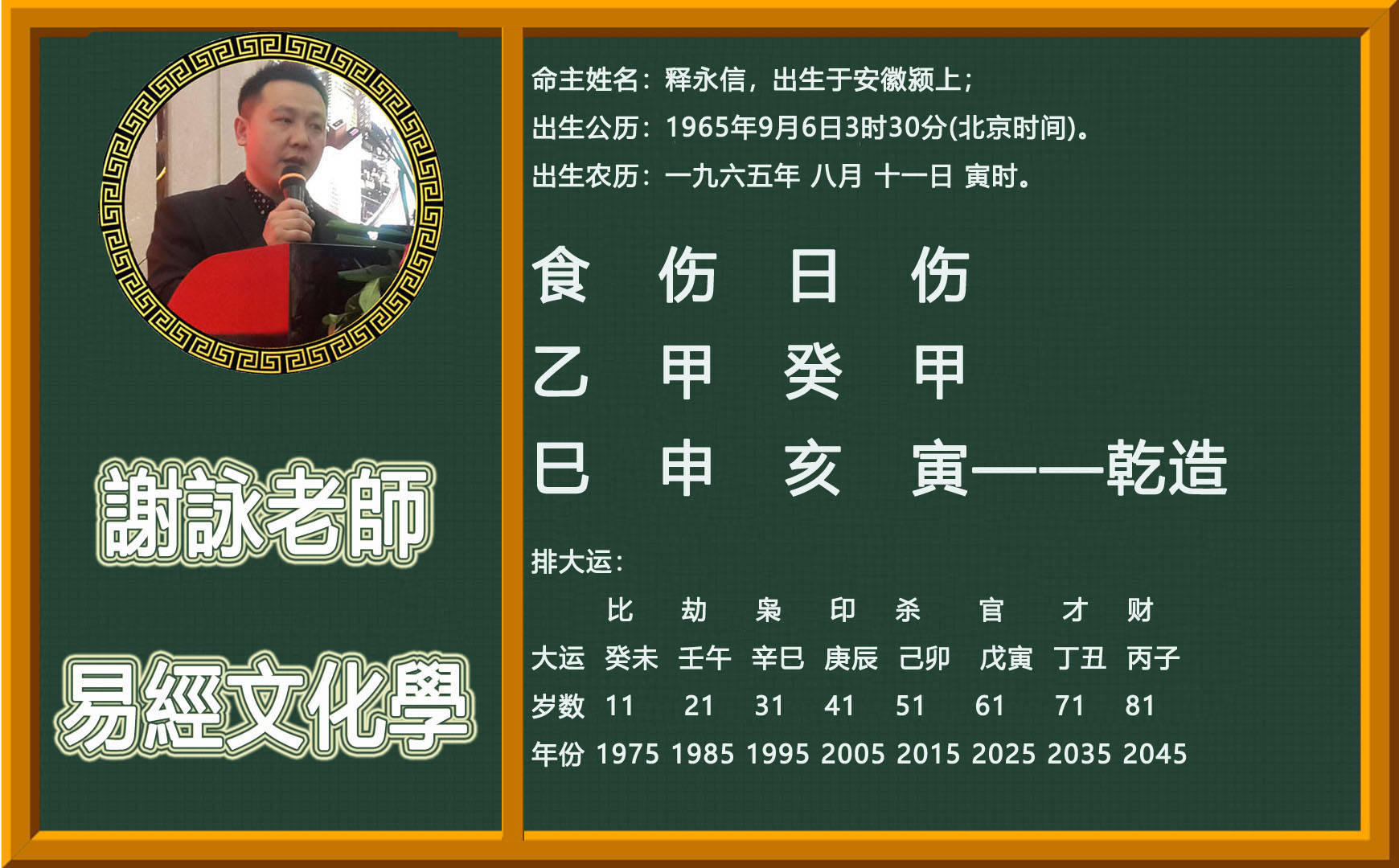 謝詠老師

易經文化學

命主姓名：释永信，出生于安徽颍上；
出生公历：1965年9月6日3时30分(北京时间)。
出生农历：一九六五年 八月 十一日 寅时。

食 伤 日 伤
乙 甲 癸 甲
巳 申 亥 寅——乾造

排大运：

|  | 比 | 劫 | 枭 | 印 | 杀 | 官 | 才 | 财 |
|---|---|---|---|---|---|---|---|---|
| 大运 | 癸未 | 壬午 | 辛巳 | 庚辰 | 己卯 | 戊寅 | 丁丑 | 丙子 |
| 岁数 | 11 | 21 | 31 | 41 | 51 | 61 | 71 | 81 |
| 年份 | 1975 | 1985 | 1995 | 2005 | 2015 | 2025 | 2035 | 2045 |